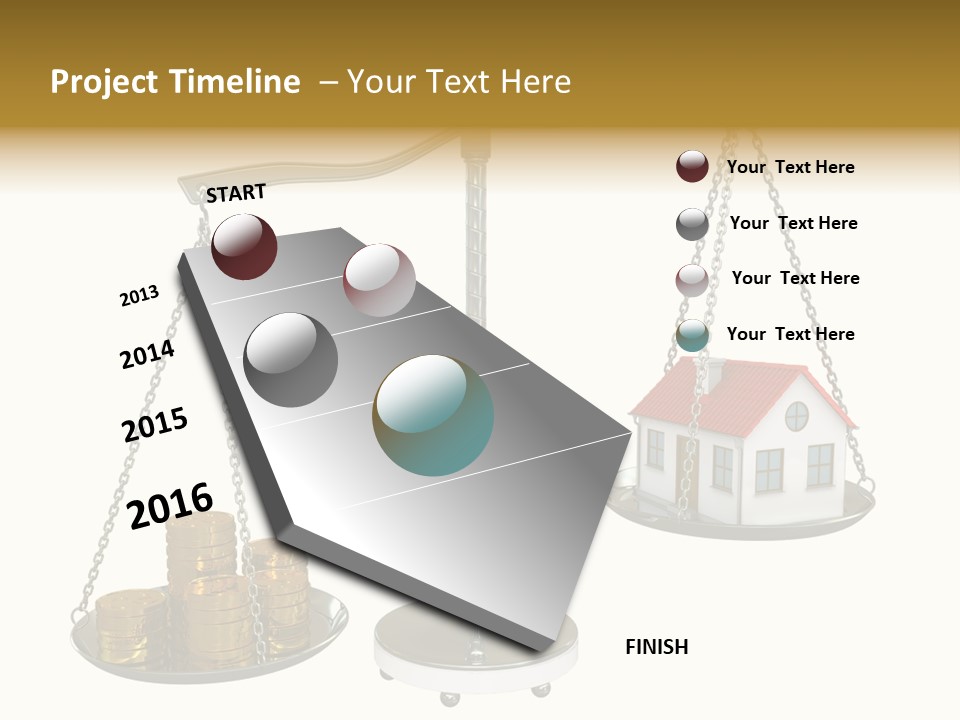 Project Timeline – Your Text Here

START

2013

2014

2015

2016

Your Text Here

Your Text Here

Your Text Here

Your Text Here

FINISH